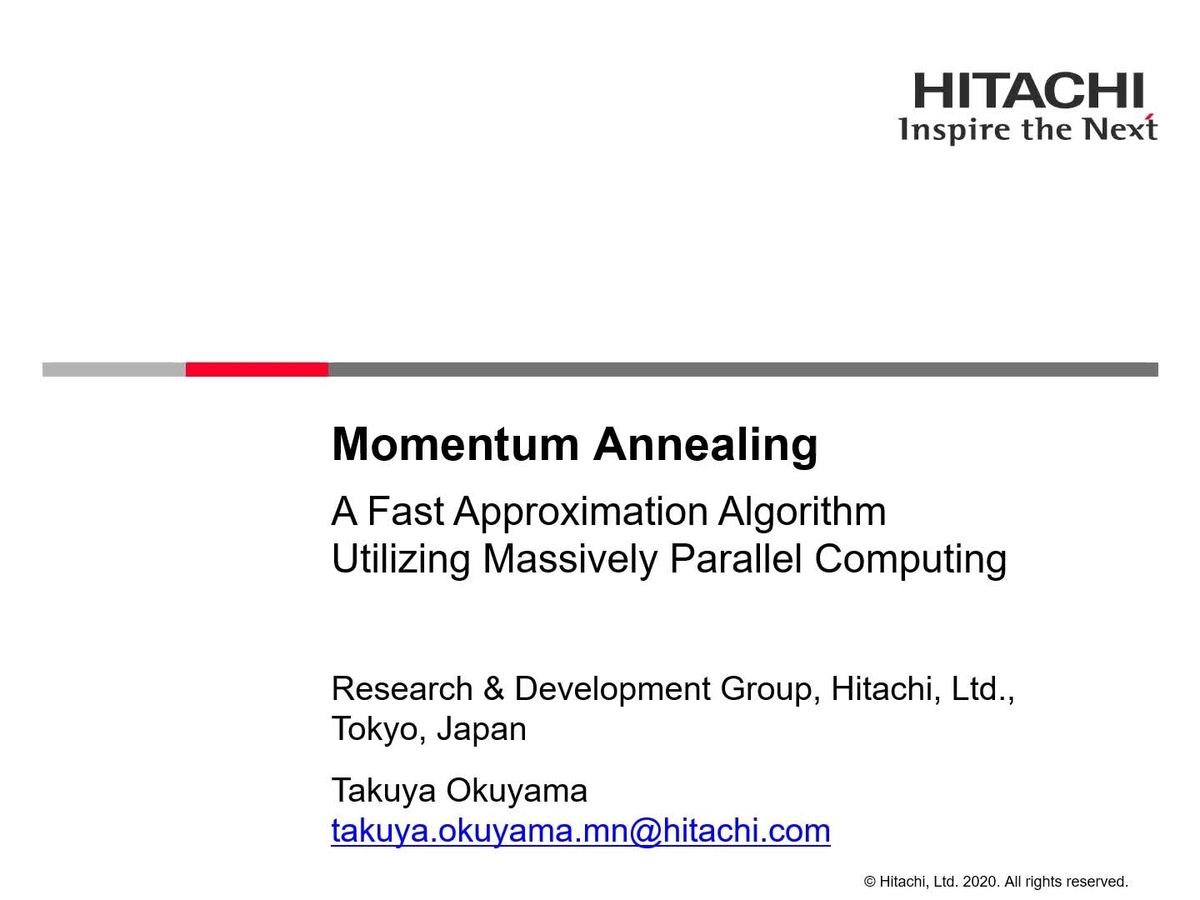 HITACHI
Inspire the Next

Momentum Annealing

A Fast Approximation Algorithm
Utilizing Massively Parallel Computing

Research & Development Group, Hitachi, Ltd.,
Tokyo, Japan

Takuya Okuyama
takuya.okuyama.mn@hitachi.com

© Hitachi, Ltd. 2020. All rights reserved.